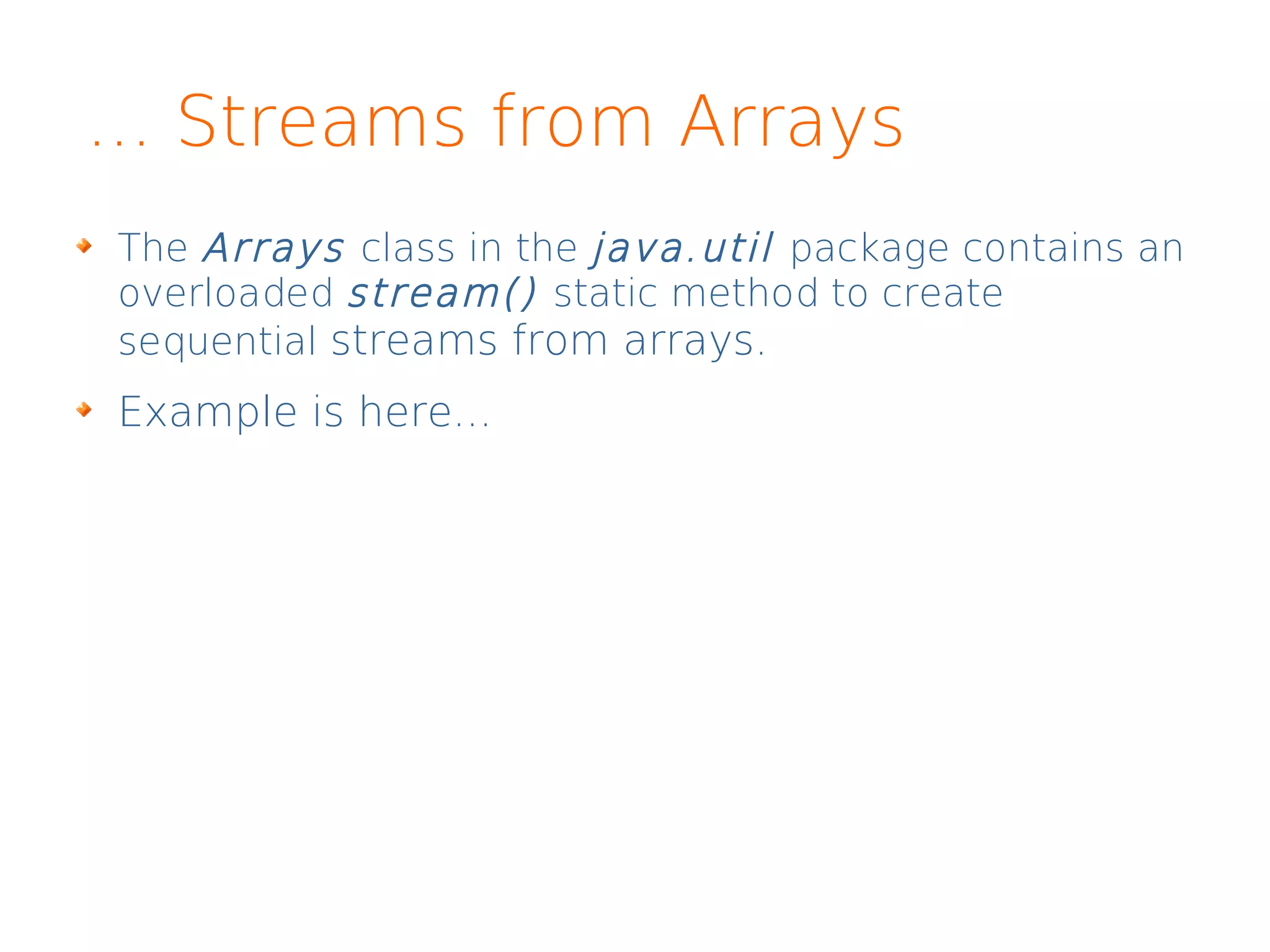 … Streams from Arrays

The Arrays class in the java.util package contains an overloaded stream() static method to create sequential streams from arrays.

Example is here…